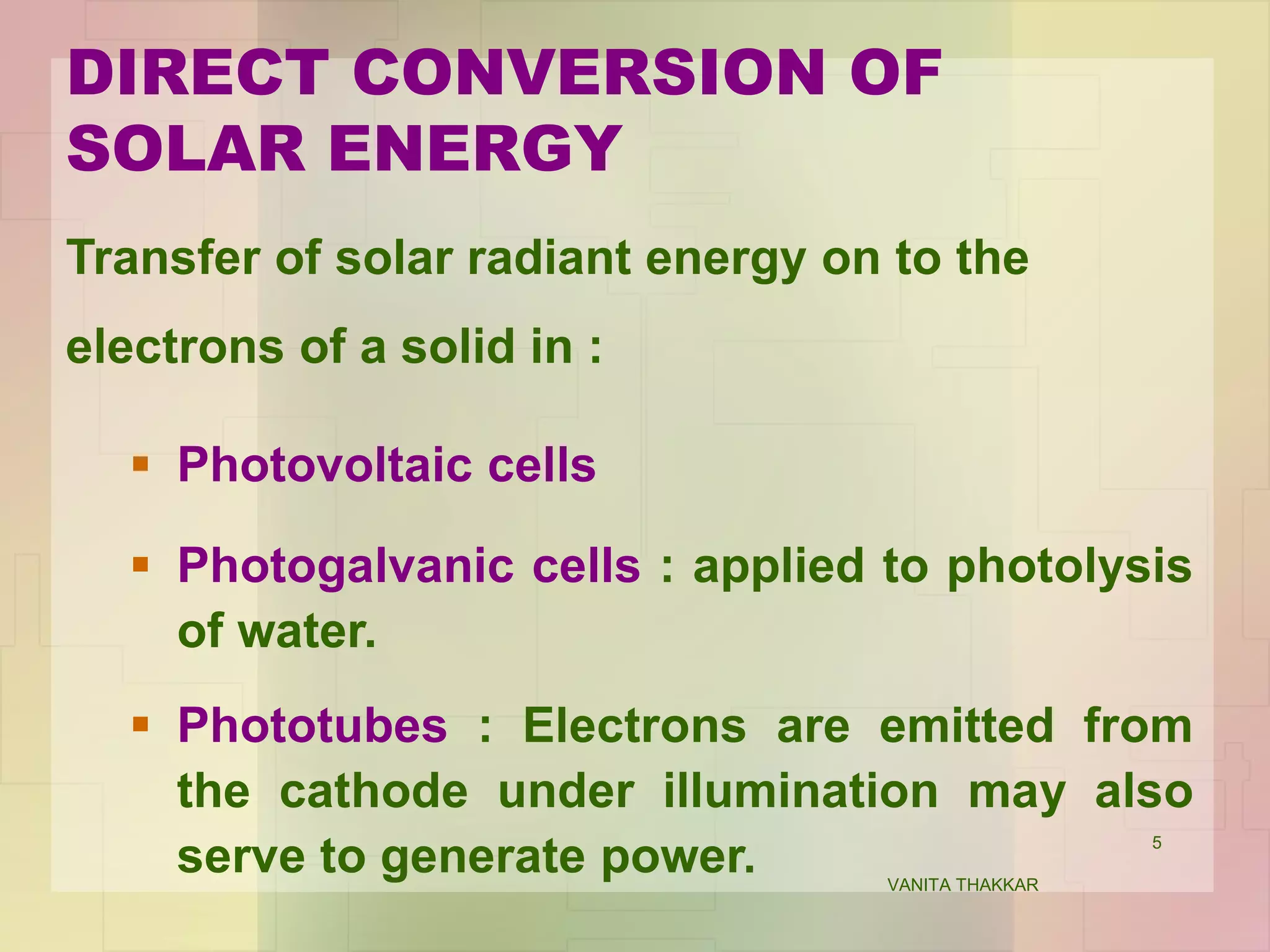 DIRECT CONVERSION OF SOLAR ENERGY

Transfer of solar radiant energy on to the electrons of a solid in :

▪ Photovoltaic cells

▪ Photogalvanic cells : applied to photolysis of water.

▪ Phototubes : Electrons are emitted from the cathode under illumination may also serve to generate power.

5

VANITA THAKKAR